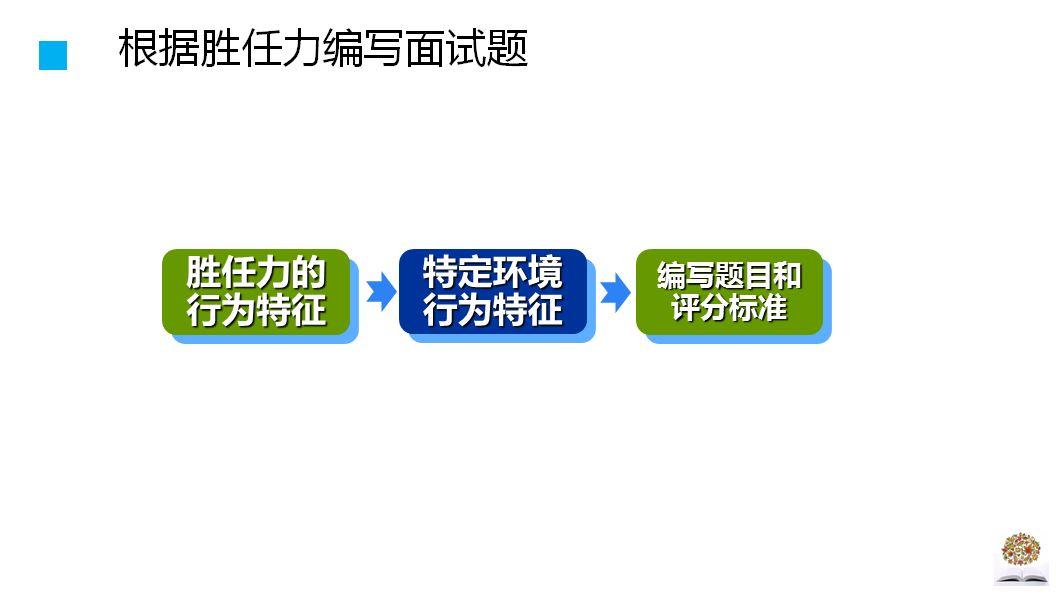 根据胜任力编写面试题

胜任力的行为特征

特定环境行为特征

编写题目和评分标准